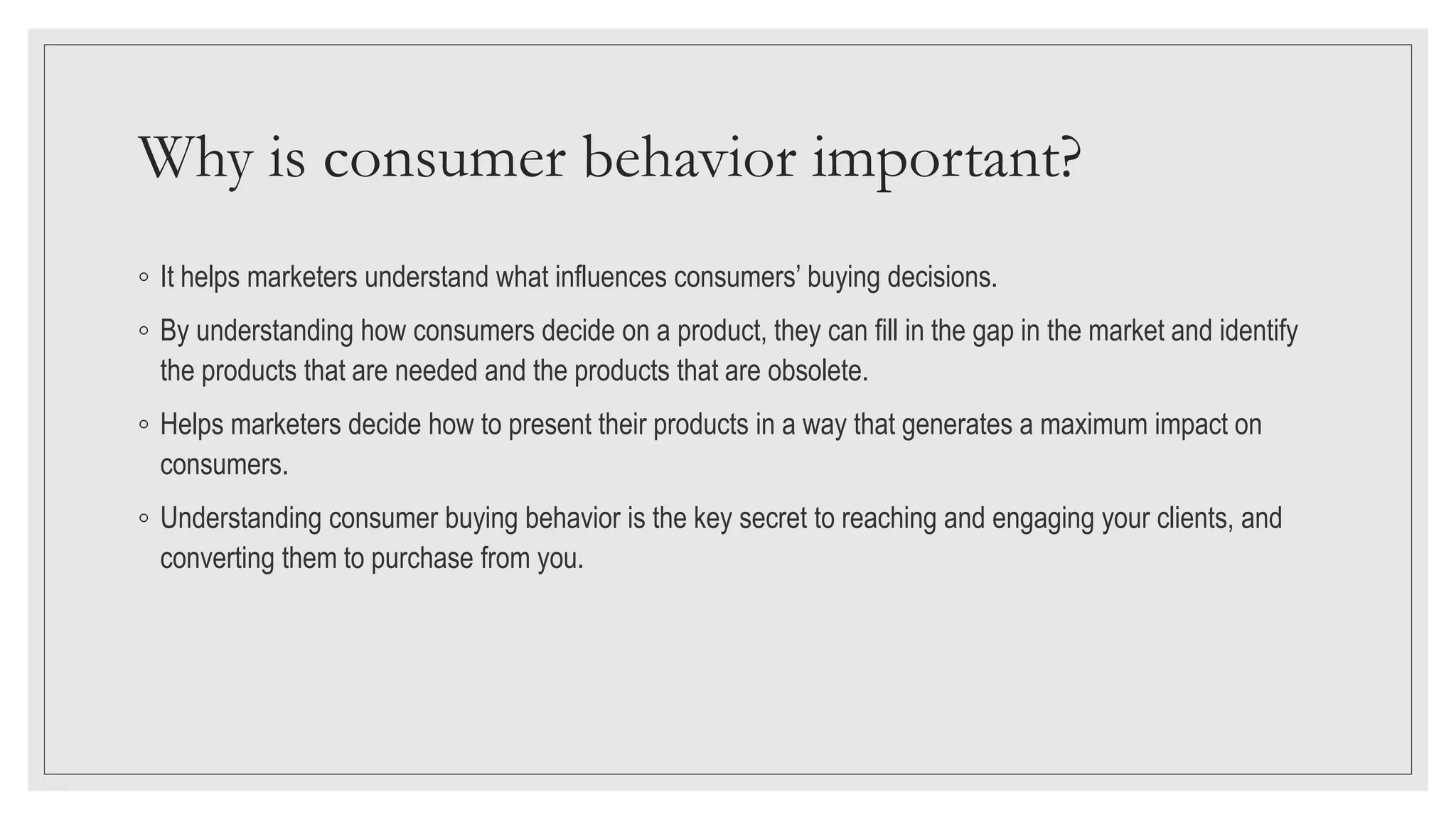 Why is consumer behavior important?

◦ It helps marketers understand what influences consumers' buying decisions.

◦ By understanding how consumers decide on a product, they can fill in the gap in the market and identify the products that are needed and the products that are obsolete.

◦ Helps marketers decide how to present their products in a way that generates a maximum impact on consumers.

◦ Understanding consumer buying behavior is the key secret to reaching and engaging your clients, and converting them to purchase from you.